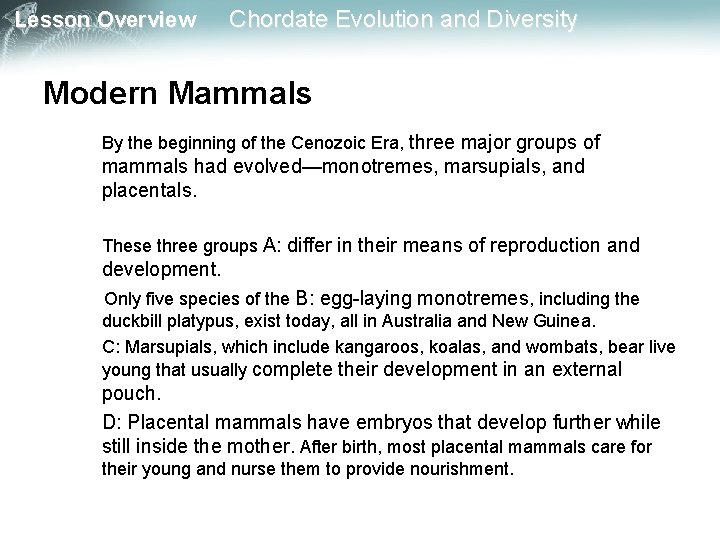 Lesson Overview Chordate Evolution and Diversity

Modern Mammals

By the beginning of the Cenozoic Era, three major groups of mammals had evolved—monotremes, marsupials, and placentals.

These three groups A: differ in their means of reproduction and development.

Only five species of the B: egg-laying monotremes, including the duckbill platypus, exist today, all in Australia and New Guinea.

C: Marsupials, which include kangaroos, koalas, and wombats, bear live young that usually complete their development in an external pouch.

D: Placental mammals have embryos that develop further while still inside the mother. After birth, most placental mammals care for their young and nurse them to provide nourishment.